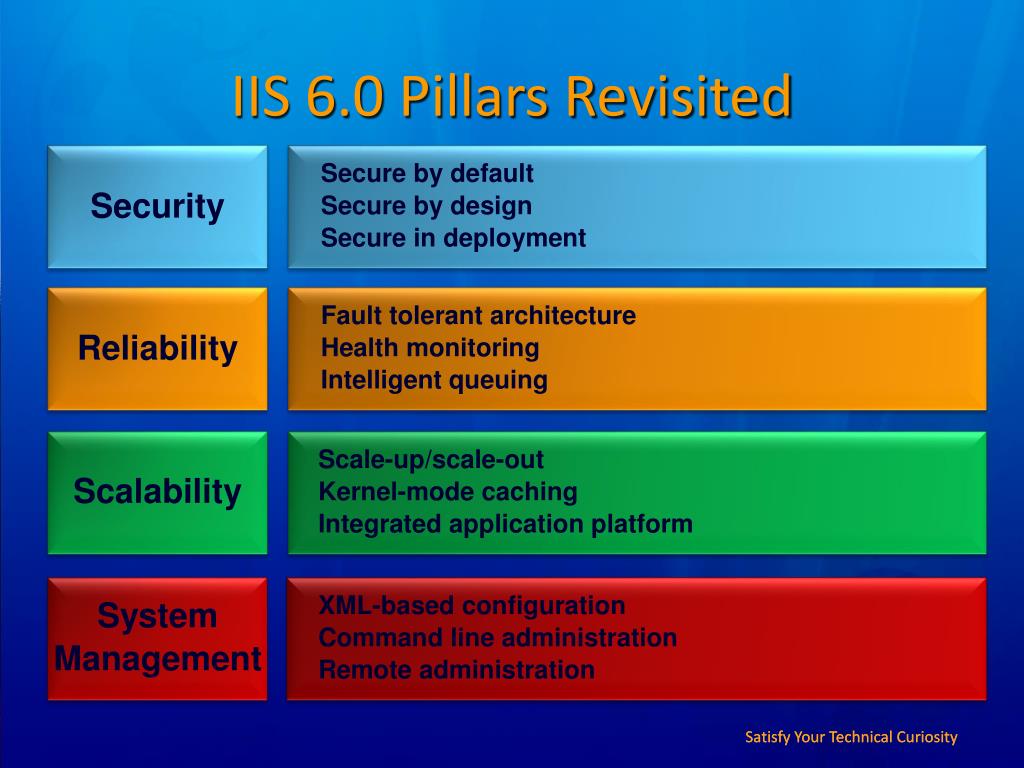 IIS 6.0 Pillars Revisited

Security

Secure by default
Secure by design
Secure in deployment

Reliability

Fault tolerant architecture
Health monitoring
Intelligent queuing

Scalability

Scale-up/scale-out
Kernel-mode caching
Integrated application platform

System Management

XML-based configuration
Command line administration
Remote administration

Satisfy Your Technical Curiosity